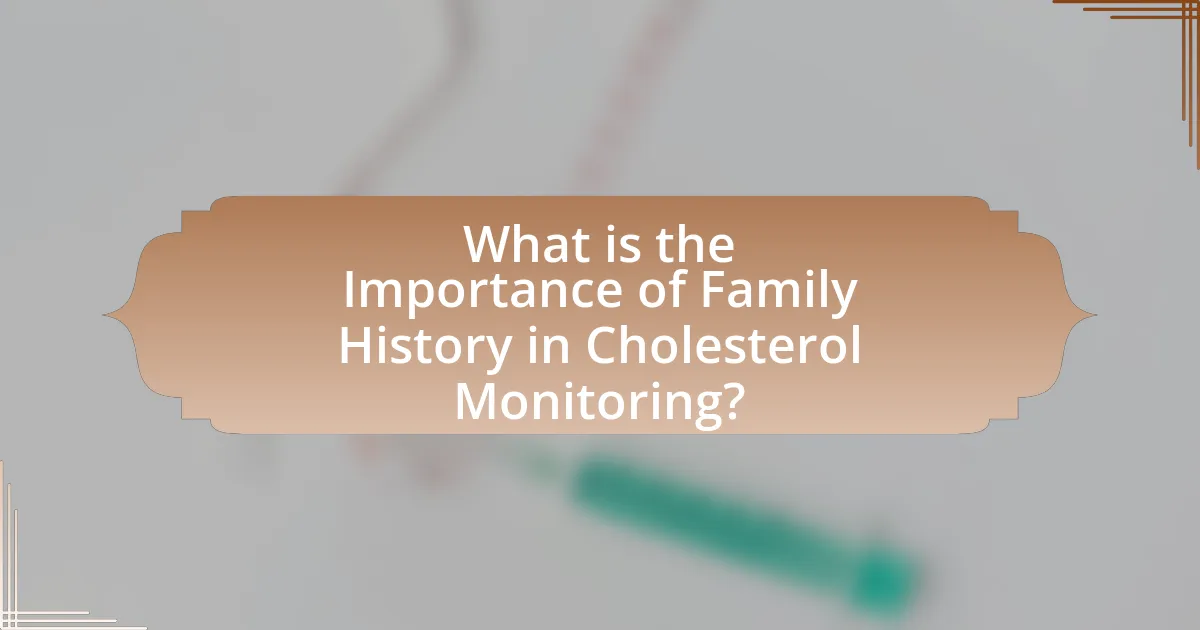 What is the Importance of Family History in Cholesterol Monitoring?